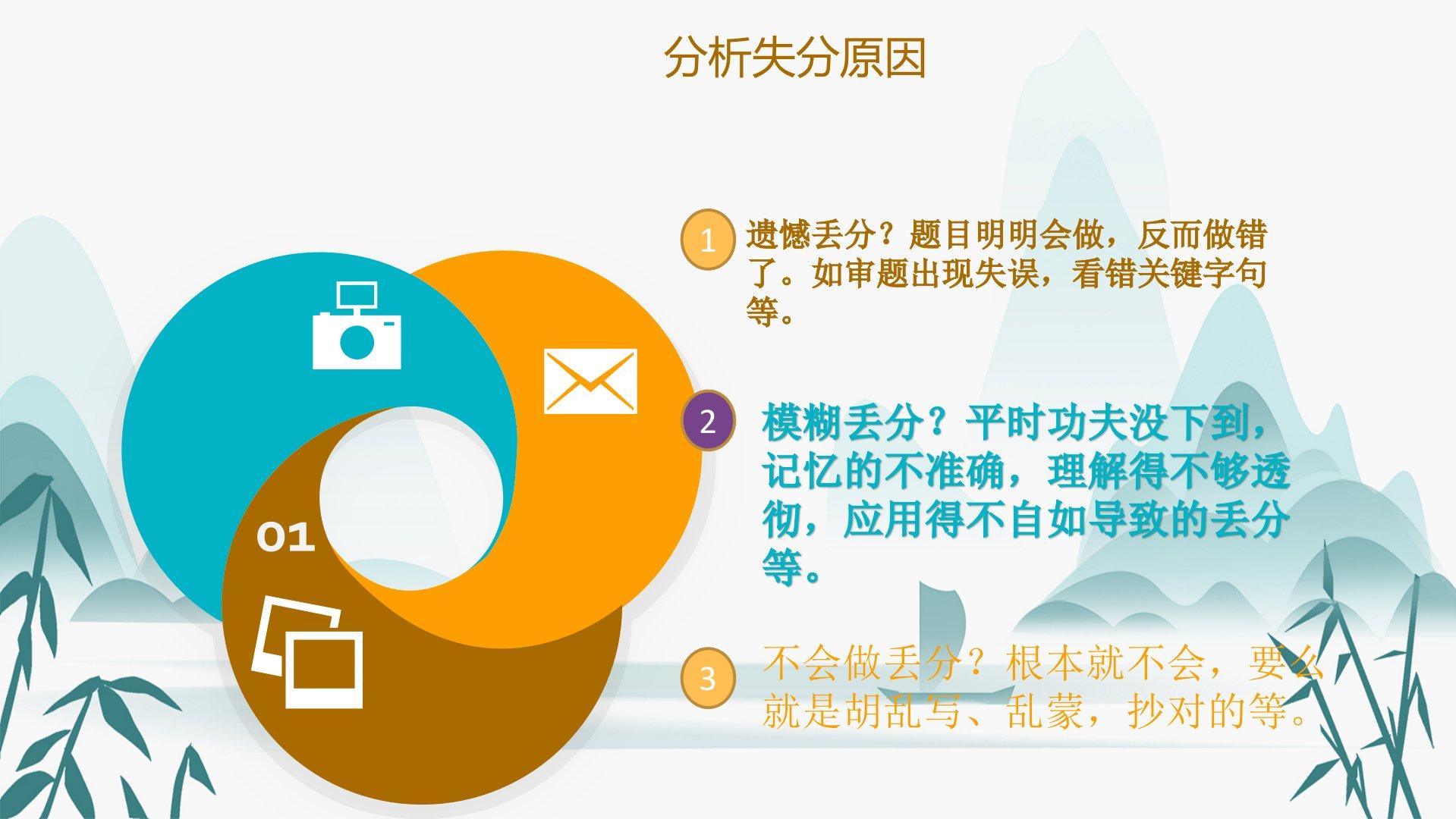 分析失分原因

01

1 遗憾丢分？题目明明会做，反而做错了。如审题出现失误，看错关键字句等。

2 模糊丢分？平时功夫没下到，记忆的不准确，理解得不够透彻，应用得不自如导致的丢分等。

3 不会做丢分？根本就不会，要么就是胡乱写、乱蒙，抄对的等。